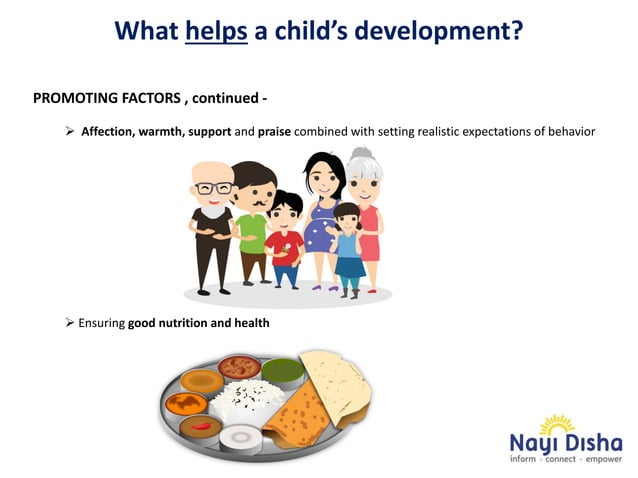 What helps a child's development?

PROMOTING FACTORS , continued -

➢ Affection, warmth, support and praise combined with setting realistic expectations of behavior

➢ Ensuring good nutrition and health

Nayi Disha
inform · connect · empower